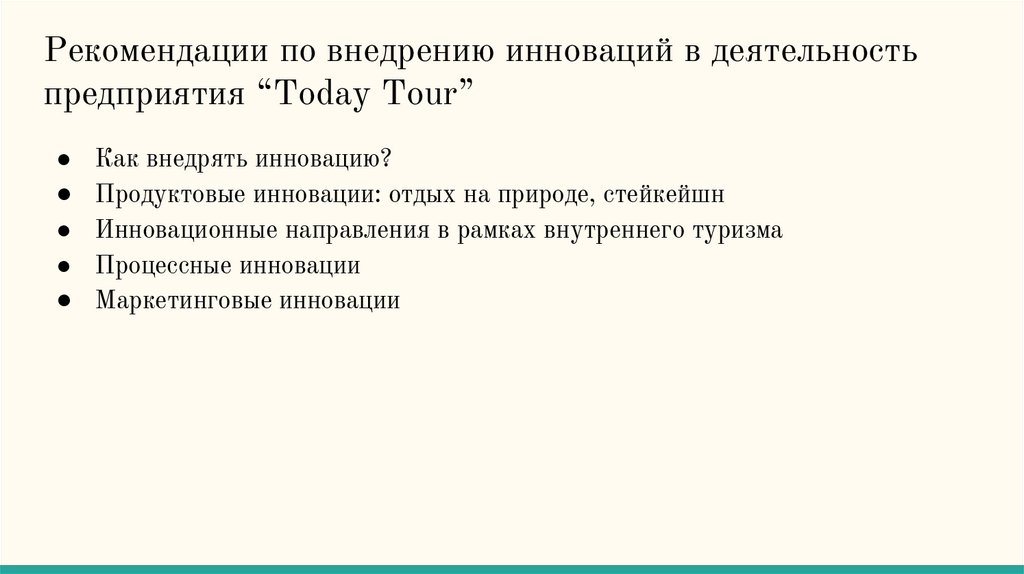 Рекомендации по внедрению инноваций в деятельность предприятия “Today Tour”

● Как внедрять инновацию?
● Продуктовые инновации: отдых на природе, стейкейшн
● Инновационные направления в рамках внутреннего туризма
● Процессные инновации
● Маркетинговые инновации